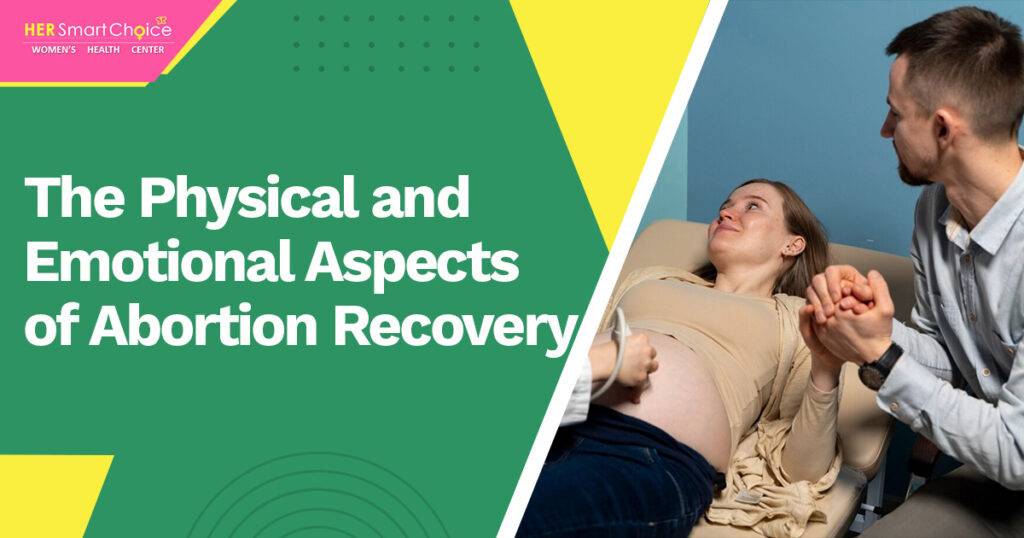 HER Smart Choice
WOMEN'S HEALTH CENTER

The Physical and Emotional Aspects of Abortion Recovery